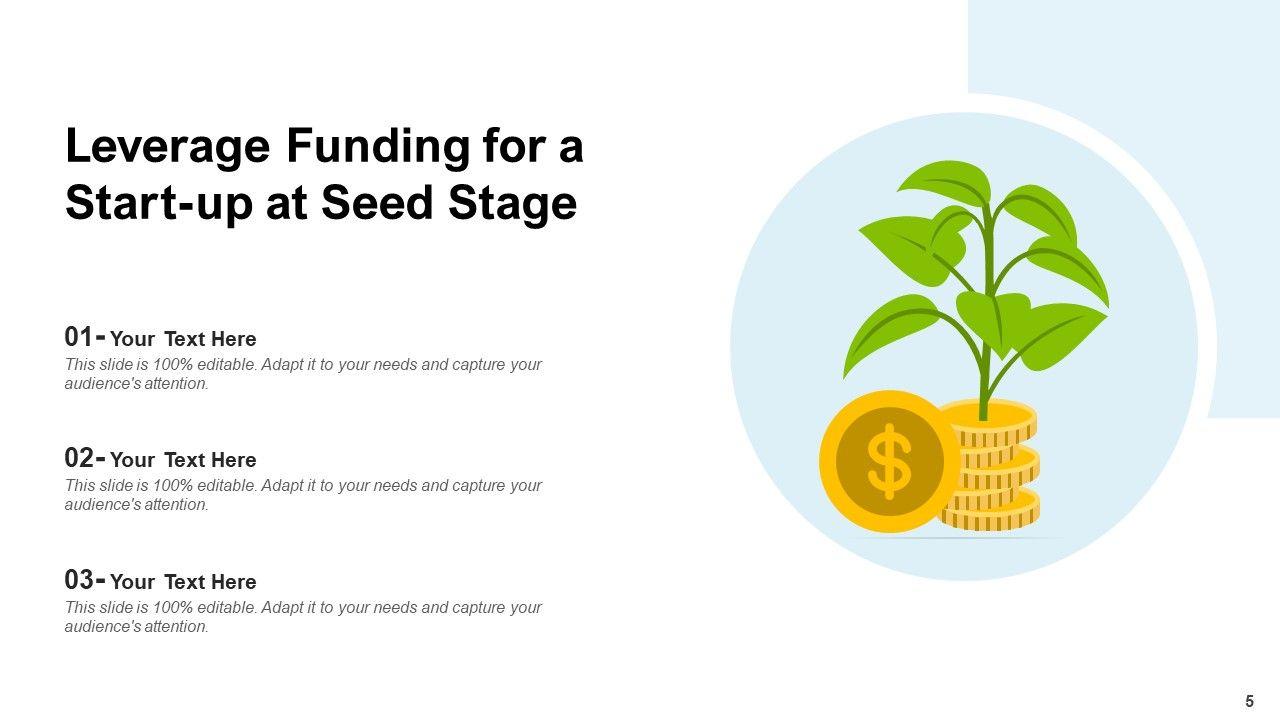 Leverage Funding for a Start-up at Seed Stage

01- Your Text Here
This slide is 100% editable. Adapt it to your needs and capture your audience's attention.

02- Your Text Here
This slide is 100% editable. Adapt it to your needs and capture your audience's attention.

03- Your Text Here
This slide is 100% editable. Adapt it to your needs and capture your audience's attention.

$

5